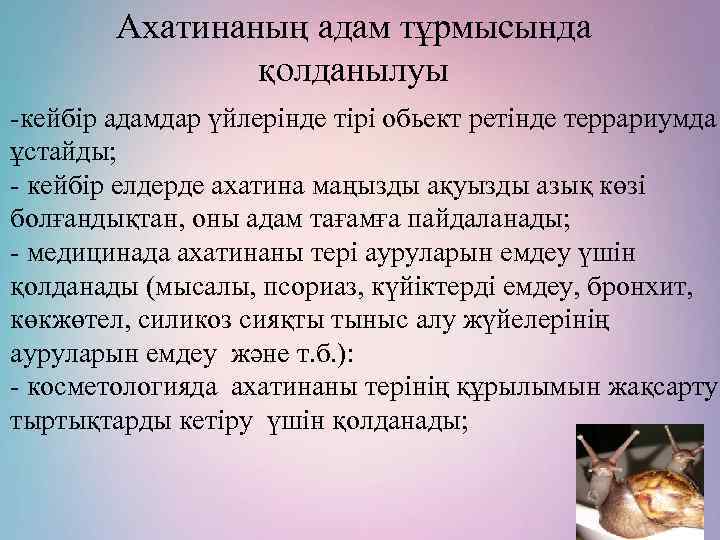 Ахатинаның адам тұрмысында қолданылуы

-кейбір адамдар үйлерінде тірі обьект ретінде террариумда ұстайды;
- кейбір елдерде ахатина маңызды ақуызды азық көзі болғандықтан, оны адам тағамға пайдаланады;
- медицинада ахатинаны тері ауруларын емдеу үшін қолданады (мысалы, псориаз, күйіктерді емдеу, бронхит, көкжөтел, силикоз сияқты тыныс алу жүйелерінің ауруларын емдеу және т.б.):
- косметологияда ахатинаны терінің құрылымын жақсарту тыртықтарды кетіру үшін қолданады;